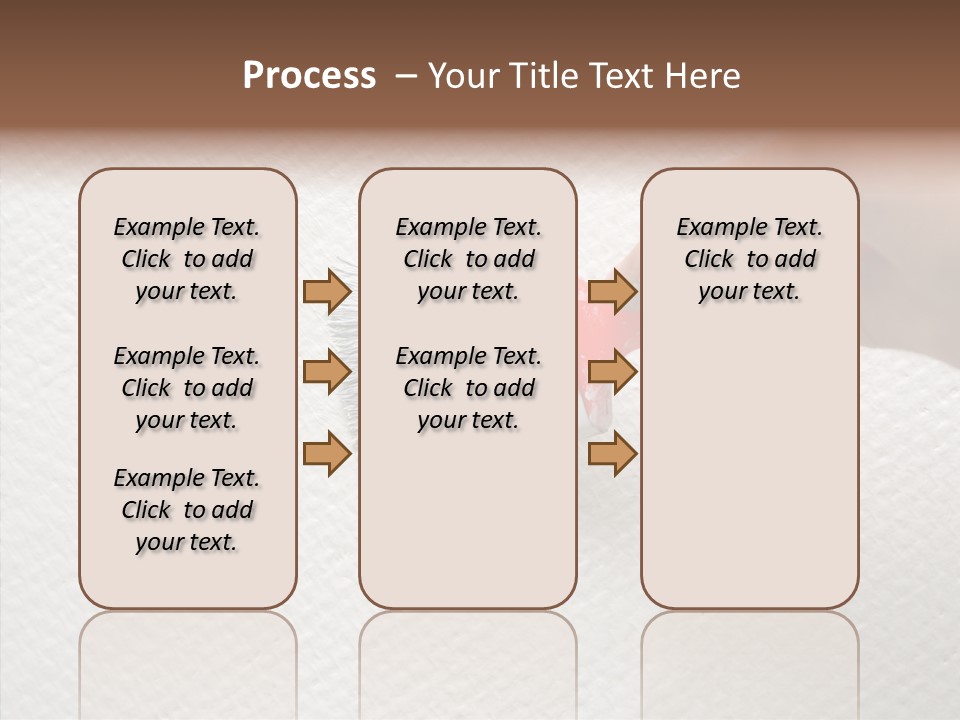 Process – Your Title Text Here

Example Text. Click to add your text.

Example Text. Click to add your text.

Example Text. Click to add your text.

Example Text. Click to add your text.

Example Text. Click to add your text.

Example Text. Click to add your text.